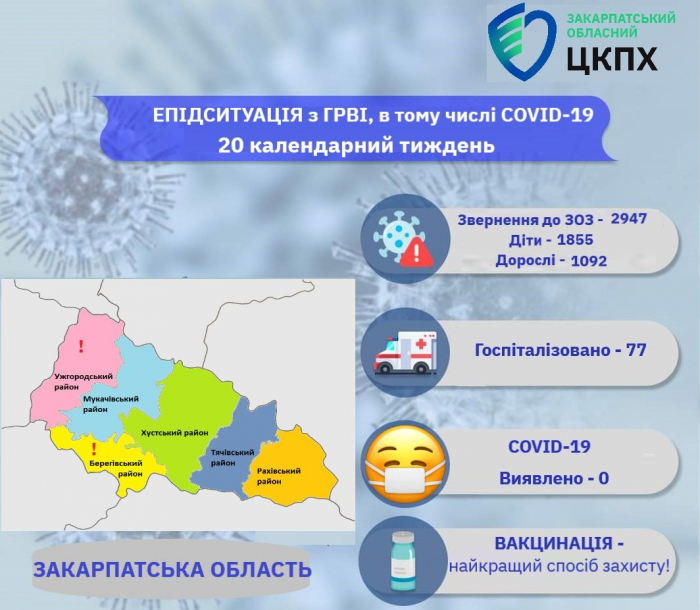 ЗАКАРПАТСЬКИЙ ОБЛАСНИЙ
ЦКПХ

ЕПІДСИТУАЦІЯ з ГРВІ, в тому числі COVID-19
20 календарний тиждень

Звернення до ЗОЗ - 2947
Діти - 1855
Дорослі - 1092

Госпіталізовано - 77

COVID-19
Виявлено - 0

ВАКЦИНАЦІЯ -
найкращий спосіб захисту!

!
Ужгородський район
Мукачівський район
Хустський район
!
Берегівський район
Тячівський район
Рахівський район

ЗАКАРПАТСЬКА ОБЛАСТЬ